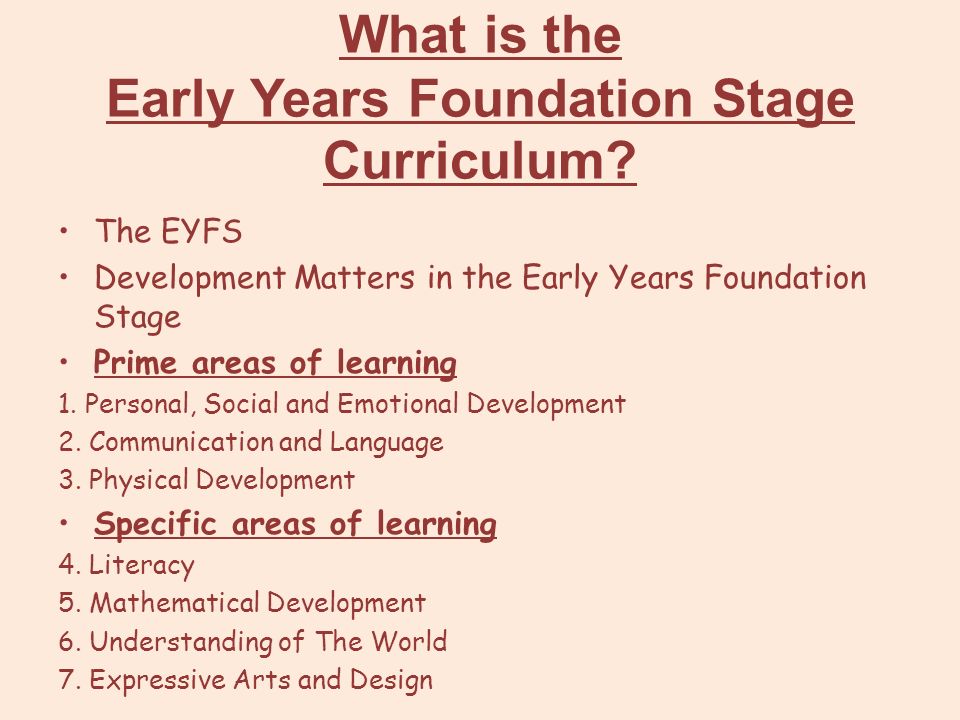 What is the Early Years Foundation Stage Curriculum?

• The EYFS
• Development Matters in the Early Years Foundation Stage
• Prime areas of learning
1. Personal, Social and Emotional Development
2. Communication and Language
3. Physical Development
• Specific areas of learning
4. Literacy
5. Mathematical Development
6. Understanding of The World
7. Expressive Arts and Design